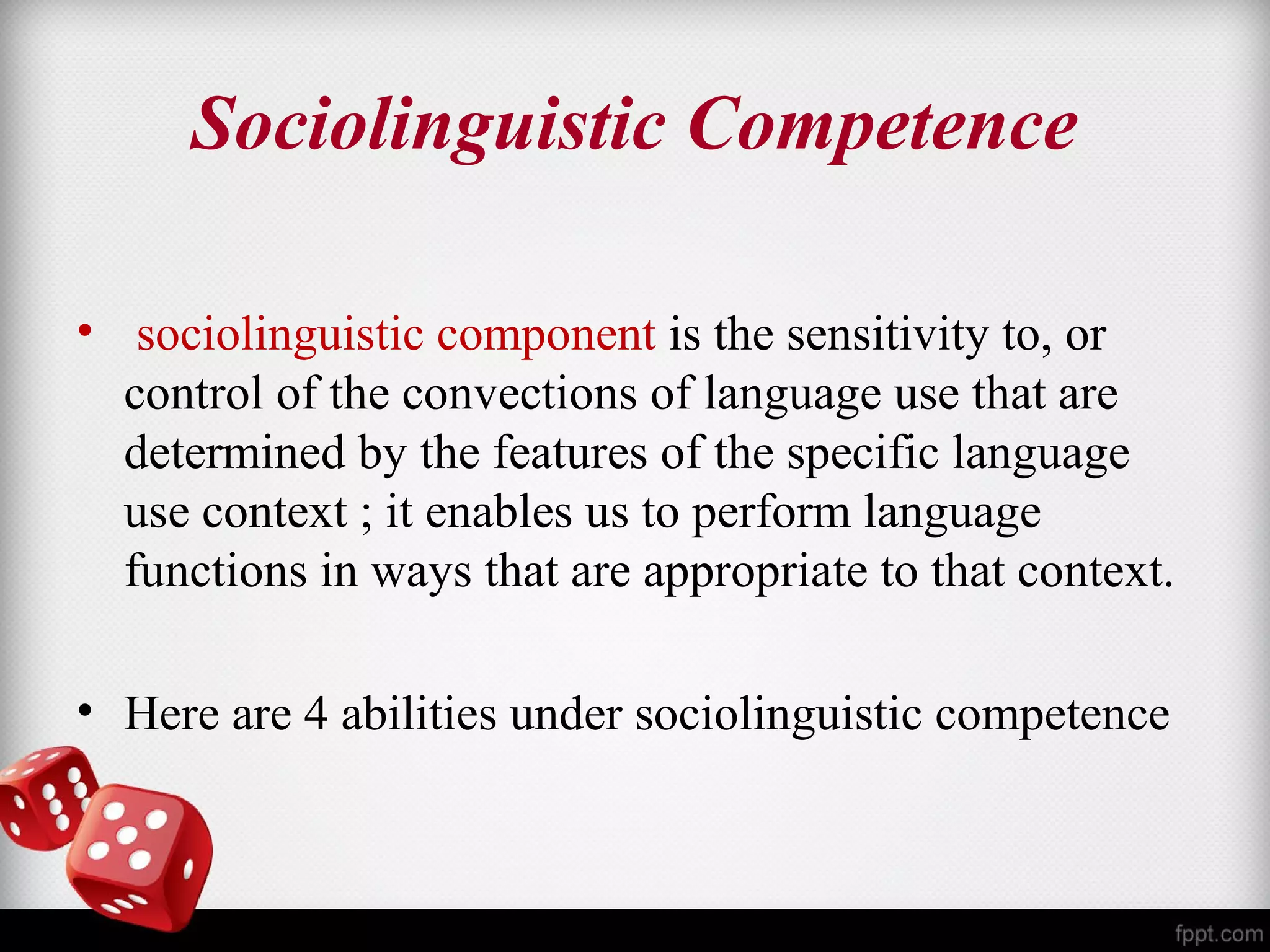 Sociolinguistic Competence

• sociolinguistic component is the sensitivity to, or control of the convections of language use that are determined by the features of the specific language use context ; it enables us to perform language functions in ways that are appropriate to that context.

• Here are 4 abilities under sociolinguistic competence

fppt.com